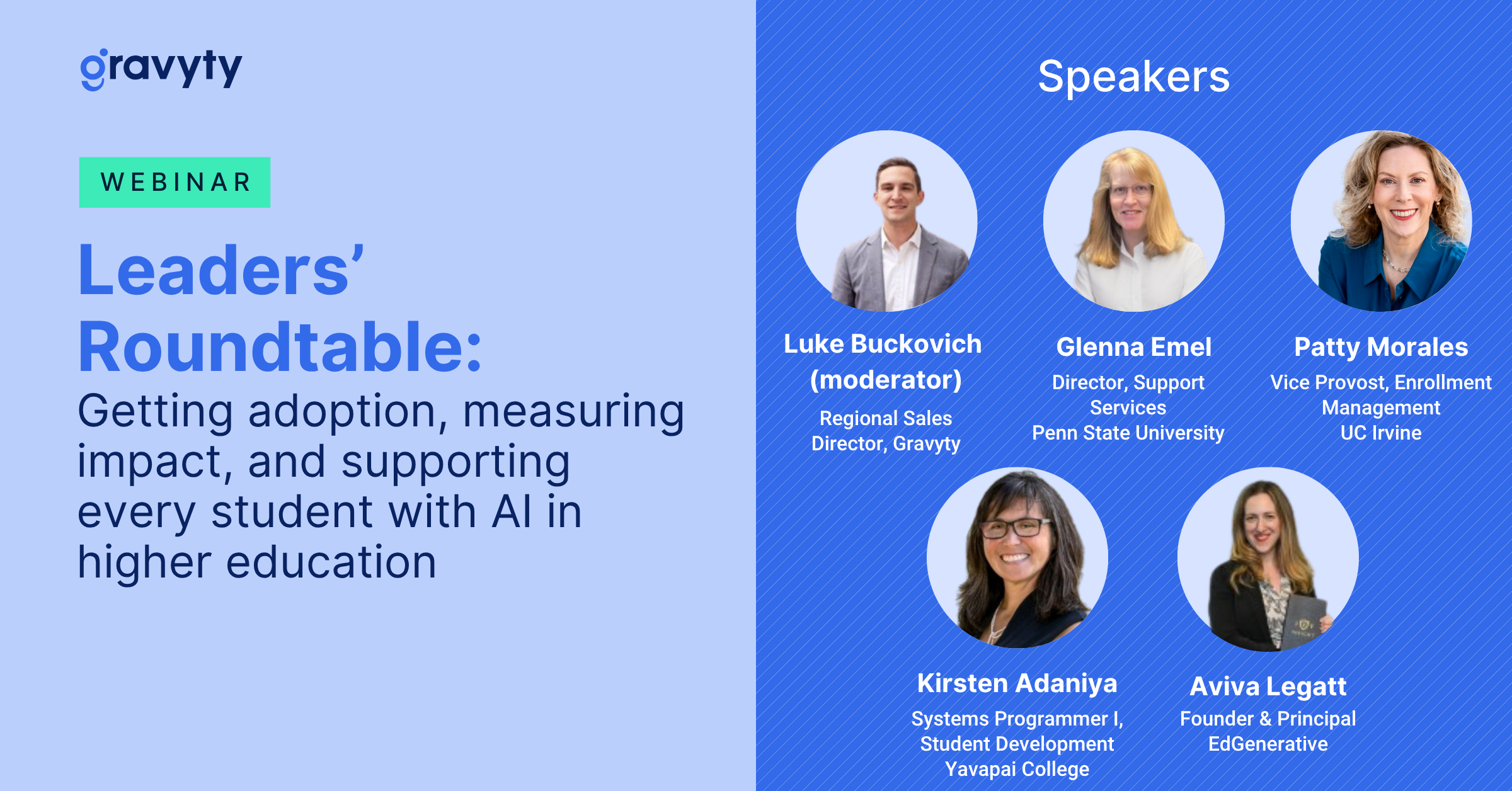 gravyty

WEBINAR

Leaders' Roundtable:

Getting adoption, measuring impact, and supporting every student with AI in higher education

Speakers

Luke Buckovich (moderator)
Regional Sales Director, Gravyty

Glenna Emel
Director, Support Services
Penn State University

Patty Morales
Vice Provost, Enrollment Management
UC Irvine

Kirsten Adaniya
Systems Programmer I, Student Development
Yavapai College

Aviva Legatt
Founder & Principal
EdGenerative